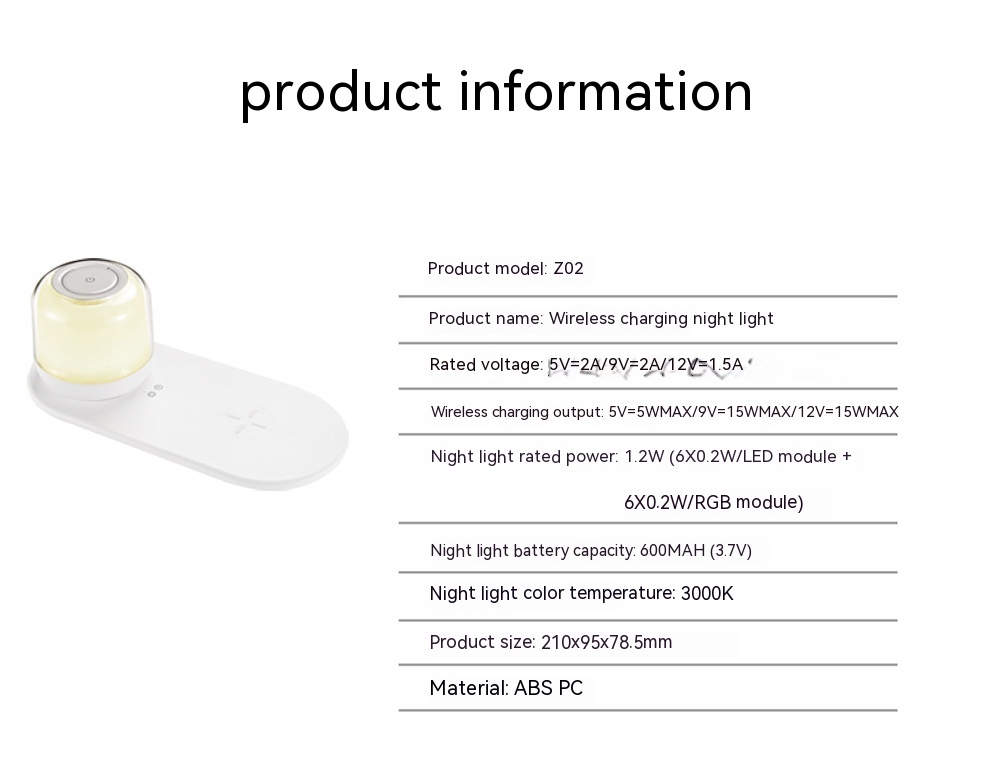 product information

Product model: Z02

Product name: Wireless charging night light

Rated voltage: 5V=2A/9V=2A/12V=1.5A

Wireless charging output: 5V=5WMAX/9V=15WMAX/12V=15WMAX

Night light rated power: 1.2W (6X0.2W/LED module + 6X0.2W/RGB module)

Night light battery capacity: 600MAH (3.7V)

Night light color temperature: 3000K

Product size: 210x95x78.5mm

Material: ABS PC